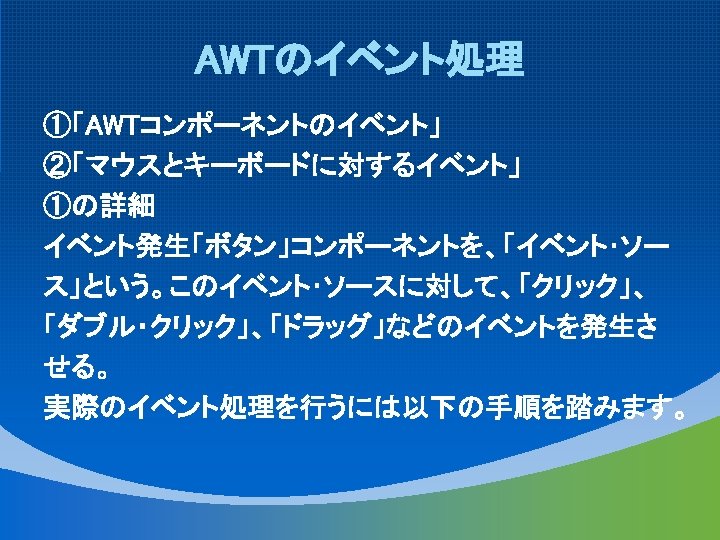 AWTのイベント処理

①「AWTコンポーネントのイベント」
②「マウスとキーボードに対するイベント」
①の詳細
イベント発生「ボタン」コンポーネントを、「イベント・ソース」という。このイベント・ソースに対して、「クリック」、「ダブル・クリック」、「ドラッグ」などのイベントを発生させる。
実際のイベント処理を行うには以下の手順を踏みます。